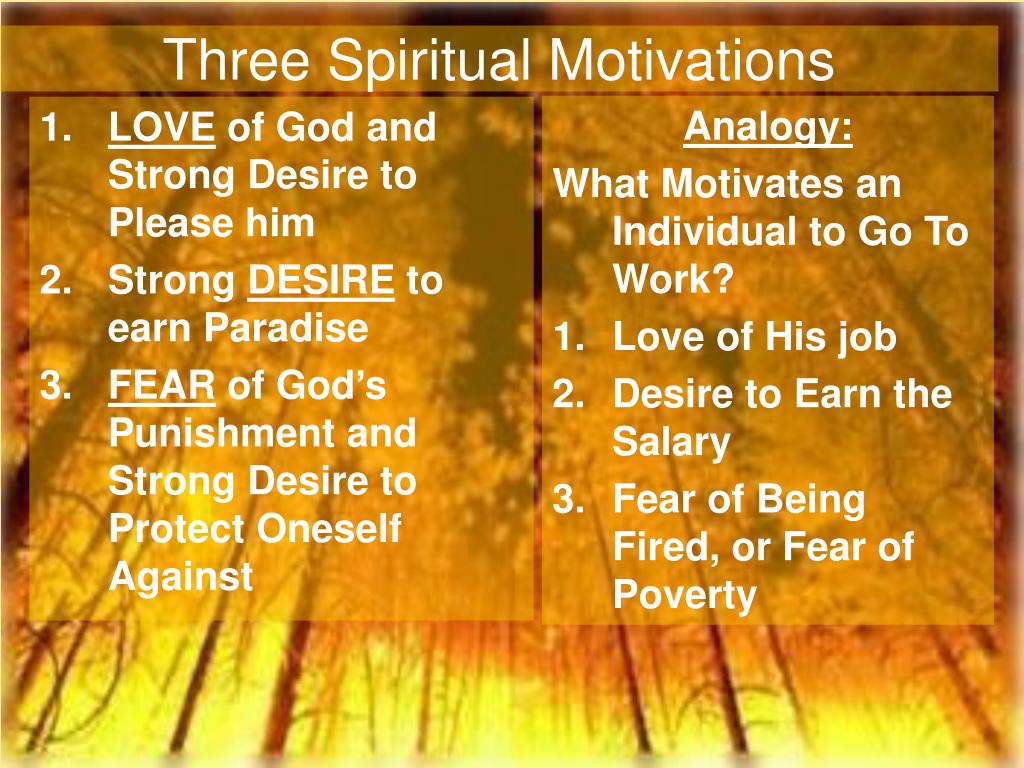 Three Spiritual Motivations

1. LOVE of God and Strong Desire to Please him
2. Strong DESIRE to earn Paradise
3. FEAR of God’s Punishment and Strong Desire to Protect Oneself Against

Analogy:
What Motivates an Individual to Go To Work?
1. Love of His job
2. Desire to Earn the Salary
3. Fear of Being Fired, or Fear of Poverty